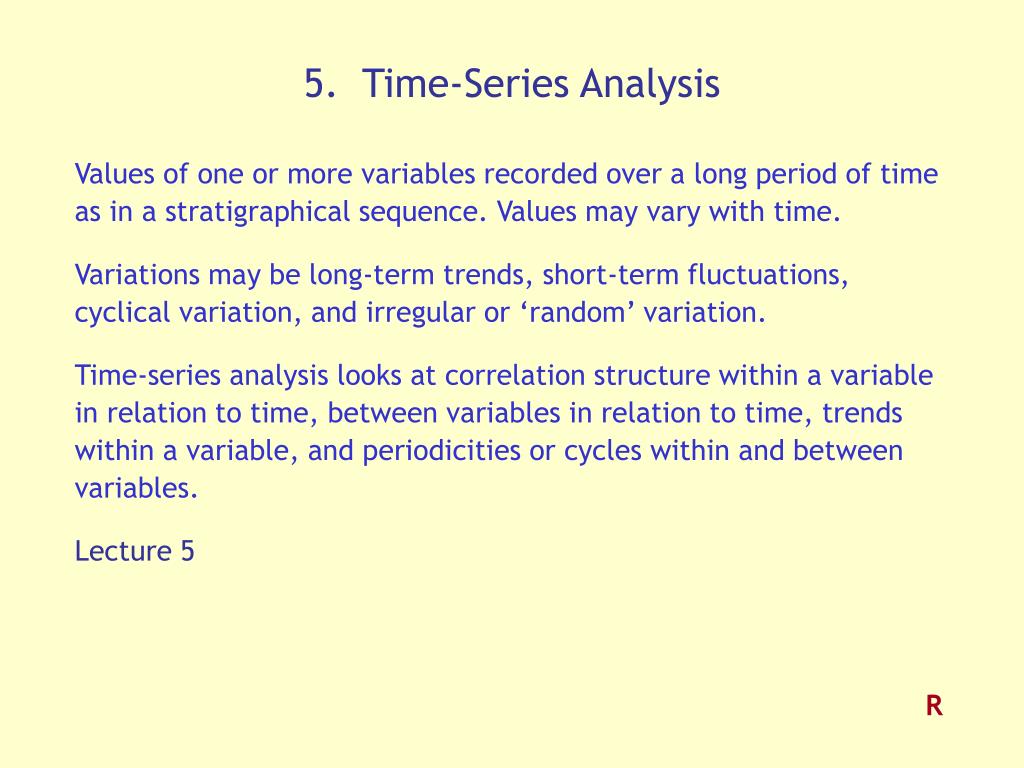 5. Time-Series Analysis

Values of one or more variables recorded over a long period of time as in a stratigraphical sequence. Values may vary with time.

Variations may be long-term trends, short-term fluctuations, cyclical variation, and irregular or ‘random’ variation.

Time-series analysis looks at correlation structure within a variable in relation to time, between variables in relation to time, trends within a variable, and periodicities or cycles within and between variables.

Lecture 5

R